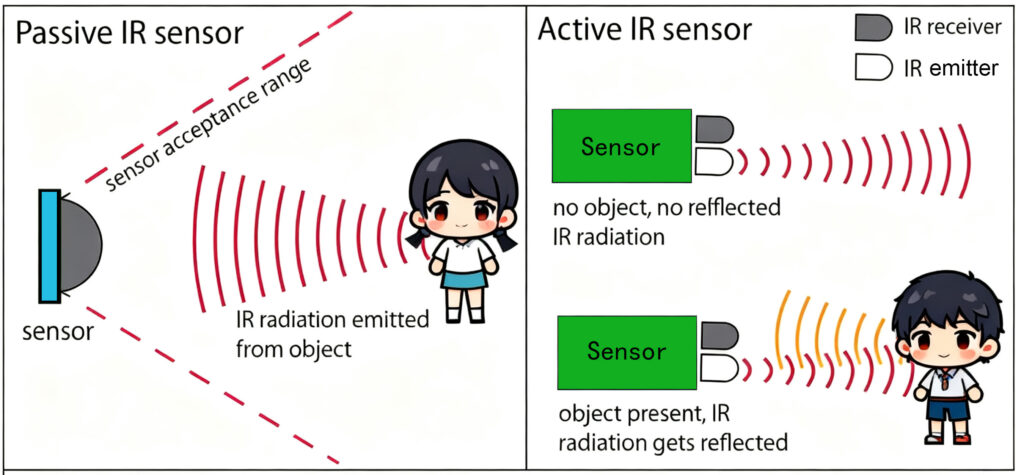 Passive IR sensor

sensor acceptance range

sensor

IR radiation emitted from object

Active IR sensor

IR receiver

IR emitter

Sensor

no object, no refflected IR radiation

Sensor

object present, IR radiation gets reflected